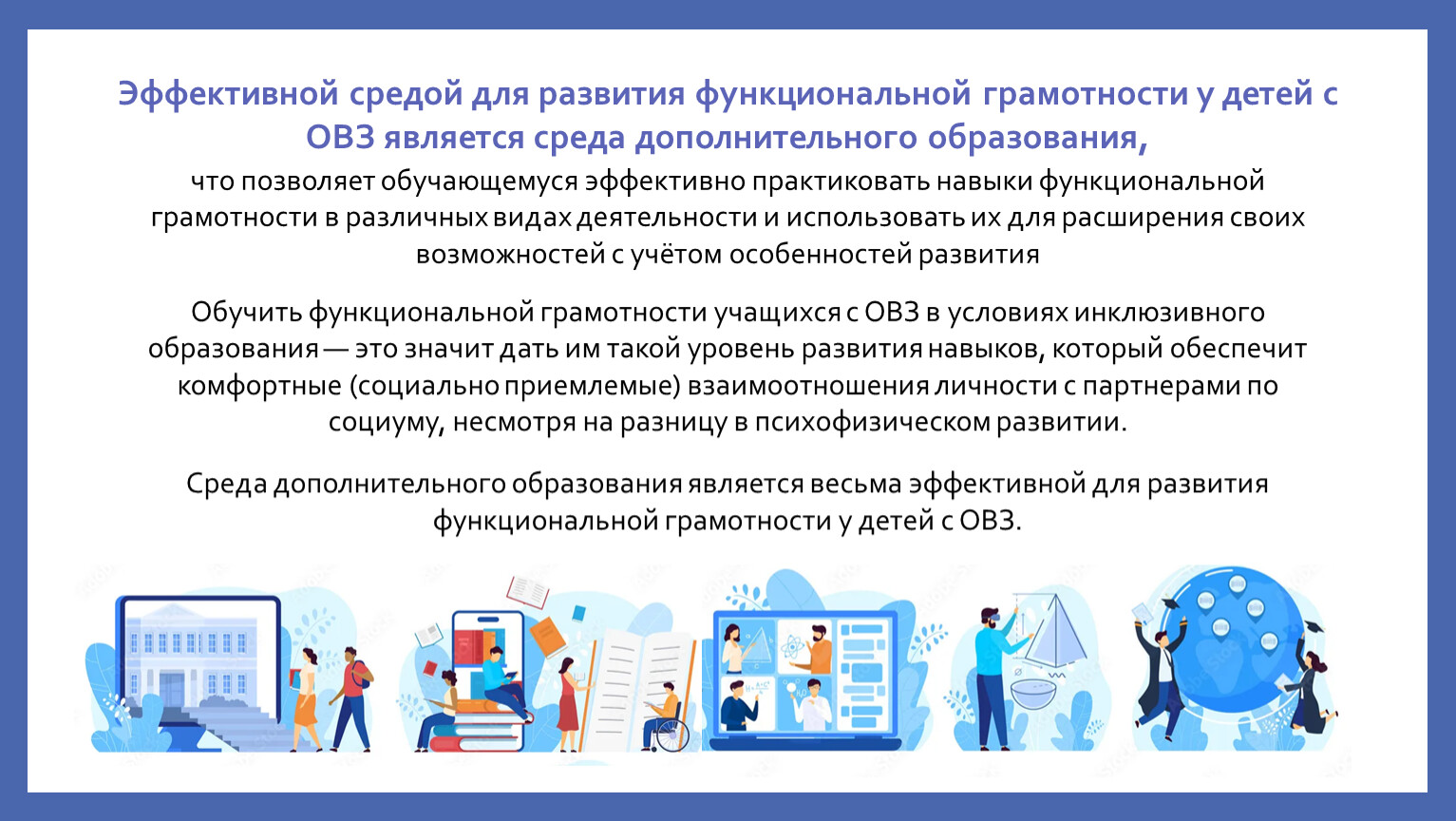 Эффективной средой для развития функциональной грамотности у детей с ОВЗ является среда дополнительного образования,
что позволяет обучающемуся эффективно практиковать навыки функциональной грамотности в различных видах деятельности и использовать их для расширения своих возможностей с учётом особенностей развития

Обучить функциональной грамотности учащихся с ОВЗ в условиях инклюзивного образования — это значит дать им такой уровень развития навыков, который обеспечит комфортные (социально приемлемые) взаимоотношения личности с партнерами по социуму, несмотря на разницу в психофизическом развитии.

Среда дополнительного образования является весьма эффективной для развития функциональной грамотности у детей с ОВЗ.